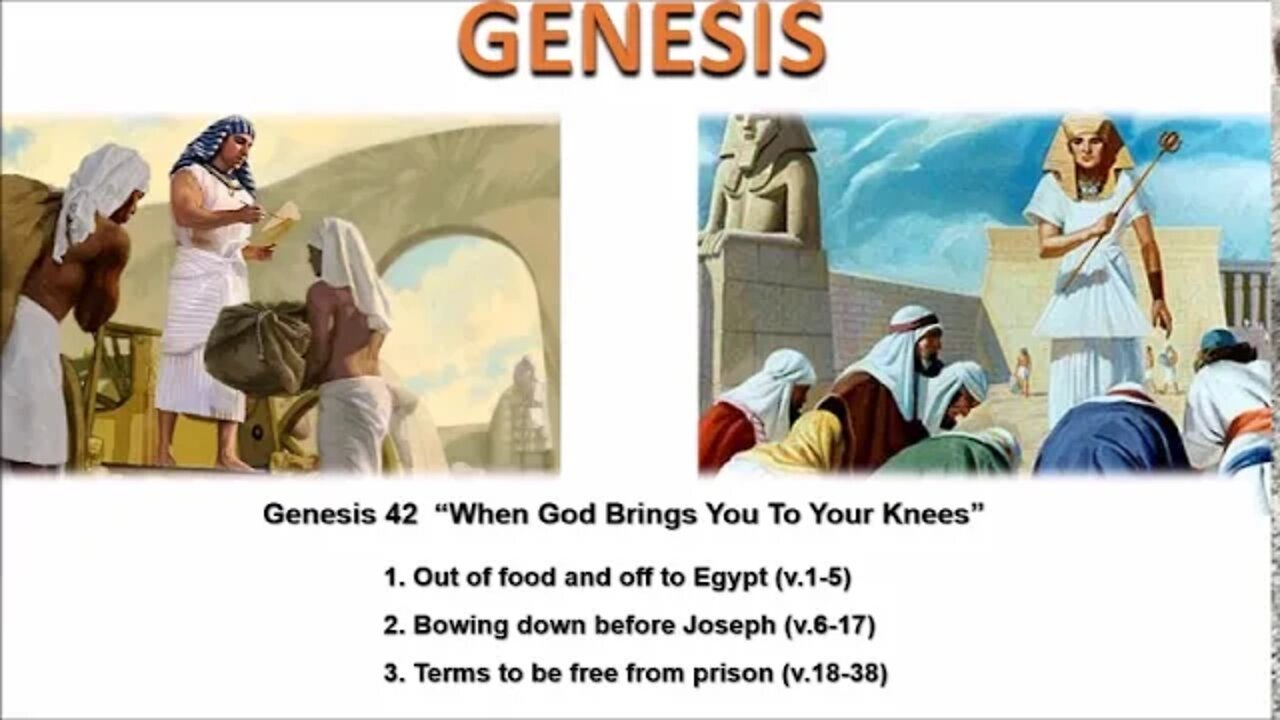 GENESIS

Genesis 42 “When God Brings You To Your Knees”

1. Out of food and off to Egypt (v.1-5)

2. Bowing down before Joseph (v.6-17)

3. Terms to be free from prison (v.18-38)